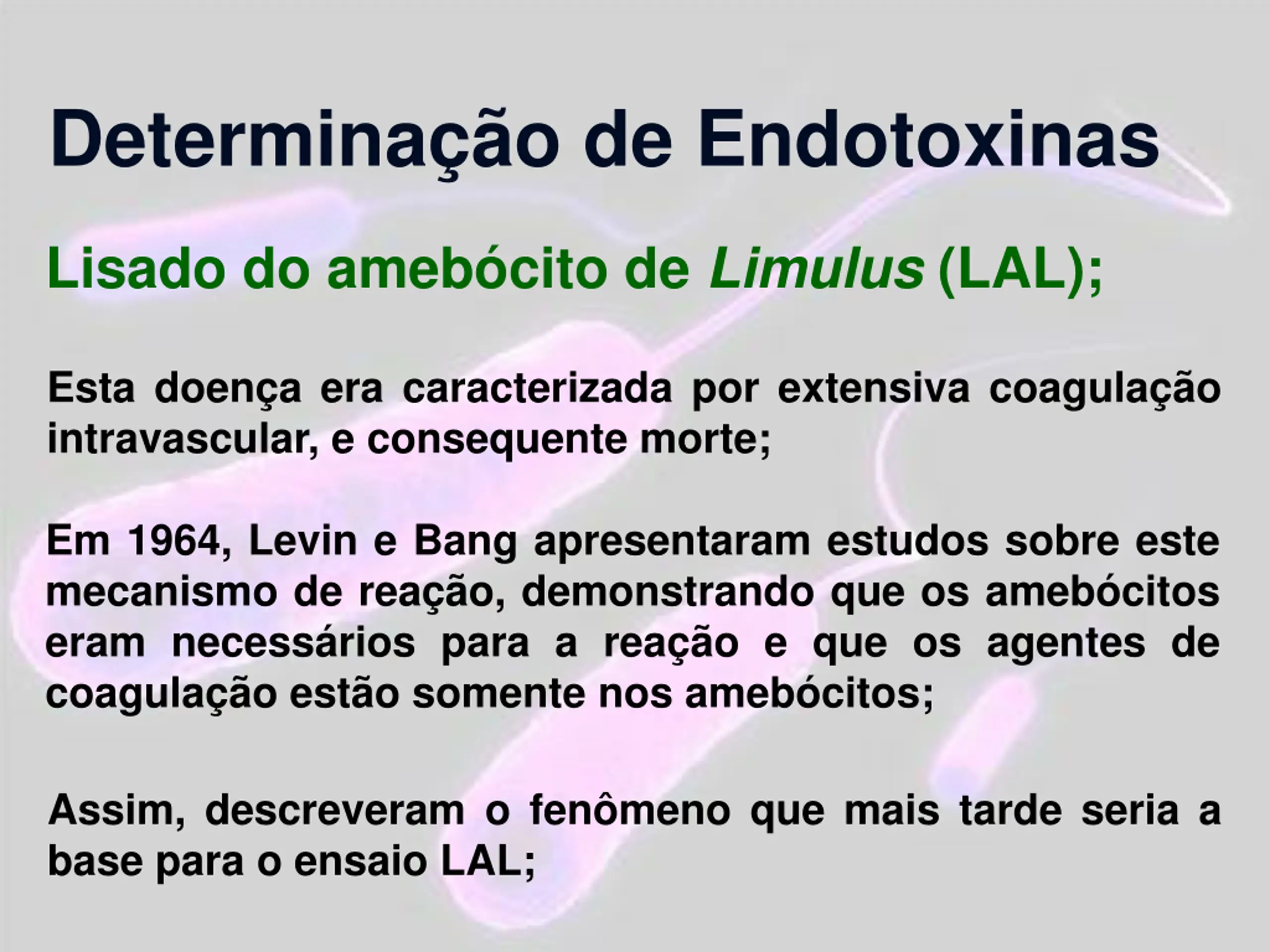 Determinação de Endotoxinas

Lisado do amebócito de Limulus (LAL);

Esta doença era caracterizada por extensiva coagulação intravascular, e consequente morte;

Em 1964, Levin e Bang apresentaram estudos sobre este mecanismo de reação, demonstrando que os amebócitos eram necessários para a reação e que os agentes de coagulação estão somente nos amebócitos;

Assim, descreveram o fenômeno que mais tarde seria a base para o ensaio LAL;